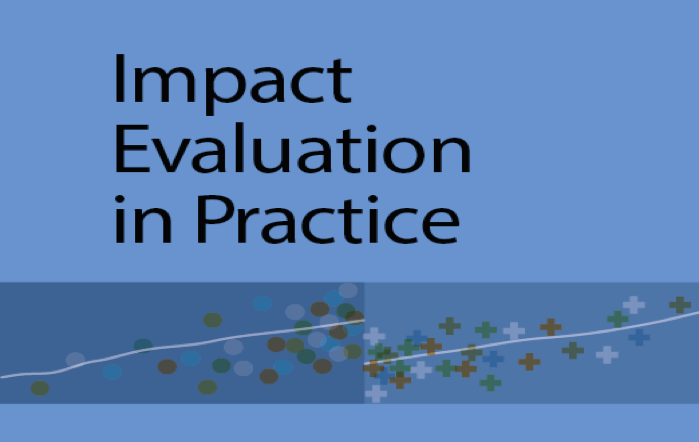 Impact
Evaluation
in Practice